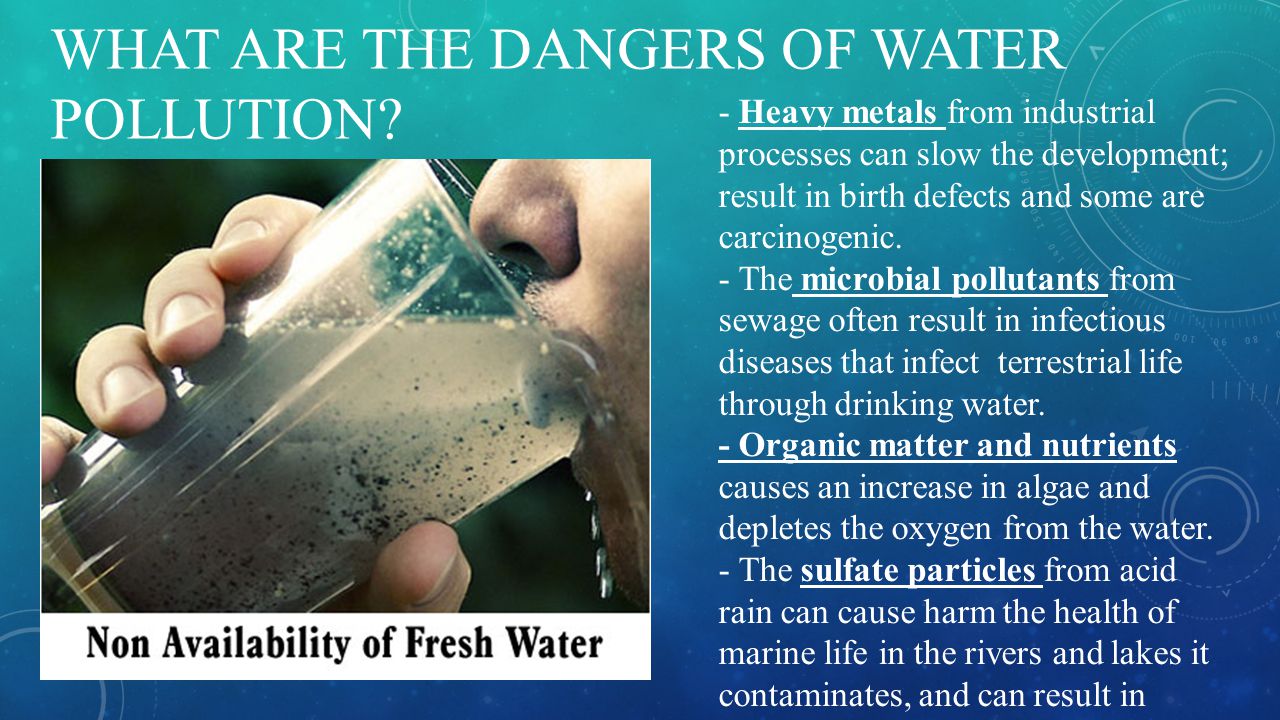 WHAT ARE THE DANGERS OF WATER POLLUTION?

Non Availability of Fresh Water

- Heavy metals from industrial processes can slow the development; result in birth defects and some are carcinogenic.
- The microbial pollutants from sewage often result in infectious diseases that infect terrestrial life through drinking water.
- Organic matter and nutrients causes an increase in algae and depletes the oxygen from the water.
- The sulfate particles from acid rain can cause harm the health of marine life in the rivers and lakes it contaminates, and can result in